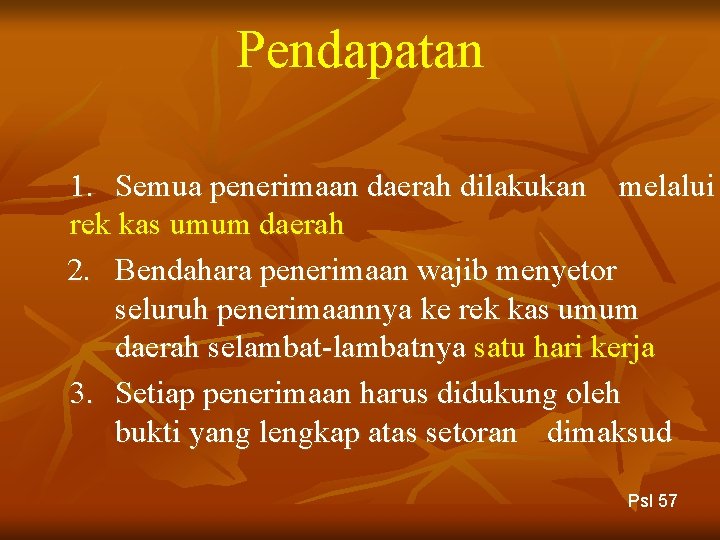 Pendapatan

1. Semua penerimaan daerah dilakukan melalui rek kas umum daerah

2. Bendahara penerimaan wajib menyetor seluruh penerimaannya ke rek kas umum daerah selambat-lambatnya satu hari kerja

3. Setiap penerimaan harus didukung oleh bukti yang lengkap atas setoran dimaksud

Psl 57